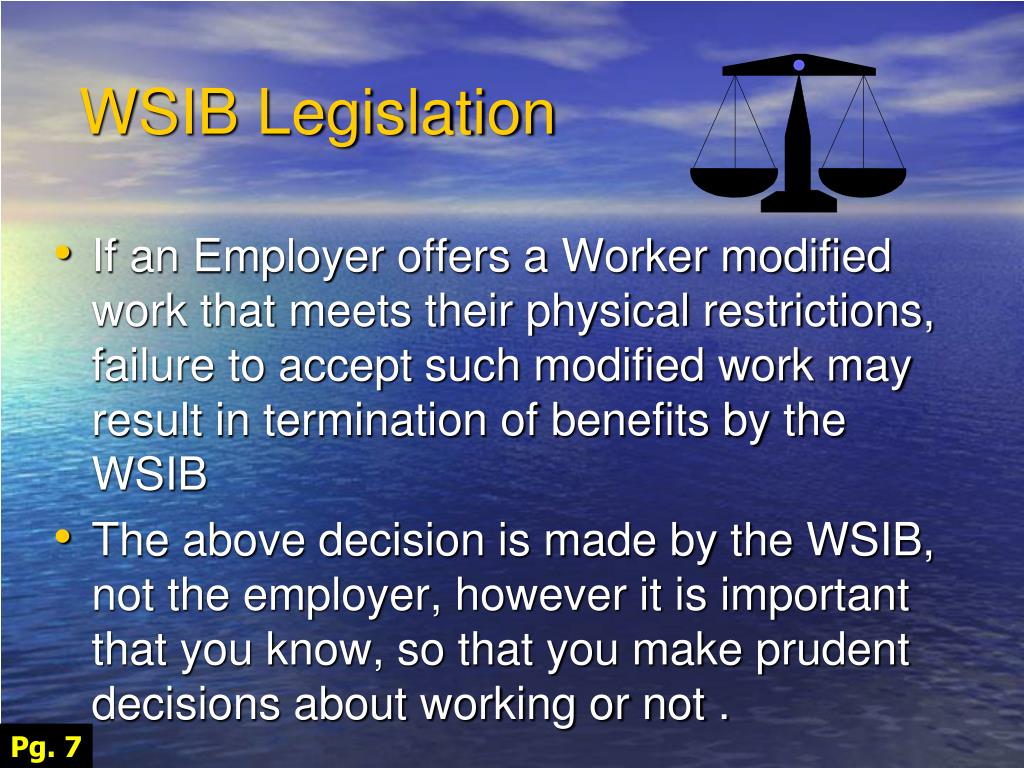 WSIB Legislation

• If an Employer offers a Worker modified work that meets their physical restrictions, failure to accept such modified work may result in termination of benefits by the WSIB

• The above decision is made by the WSIB, not the employer, however it is important that you know, so that you make prudent decisions about working or not .

Pg. 7